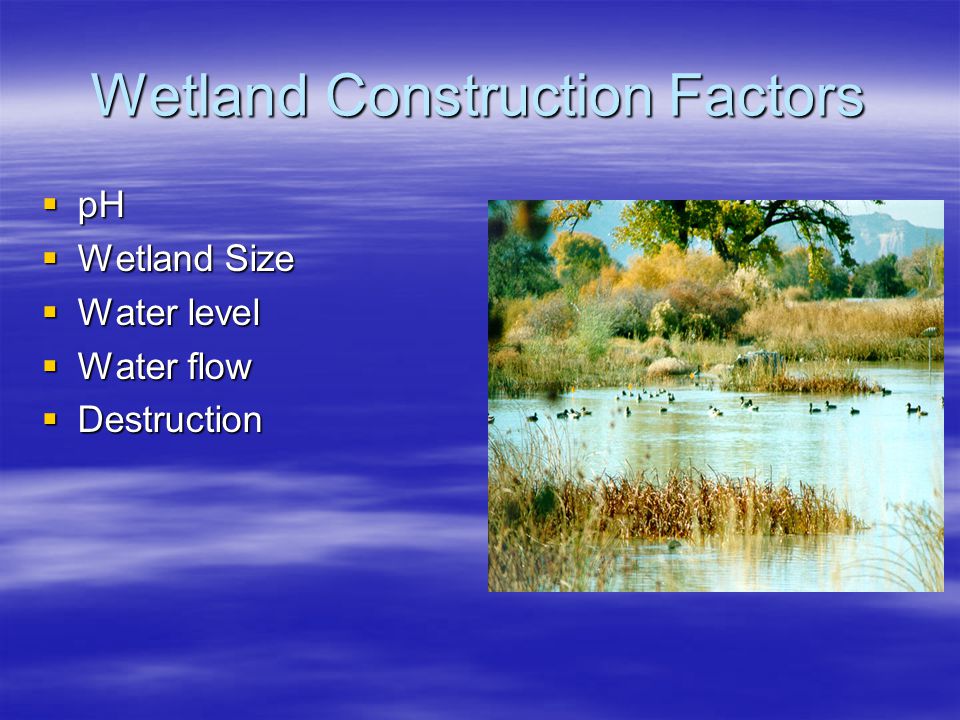 Wetland Construction Factors

- pH
- Wetland Size
- Water level
- Water flow
- Destruction